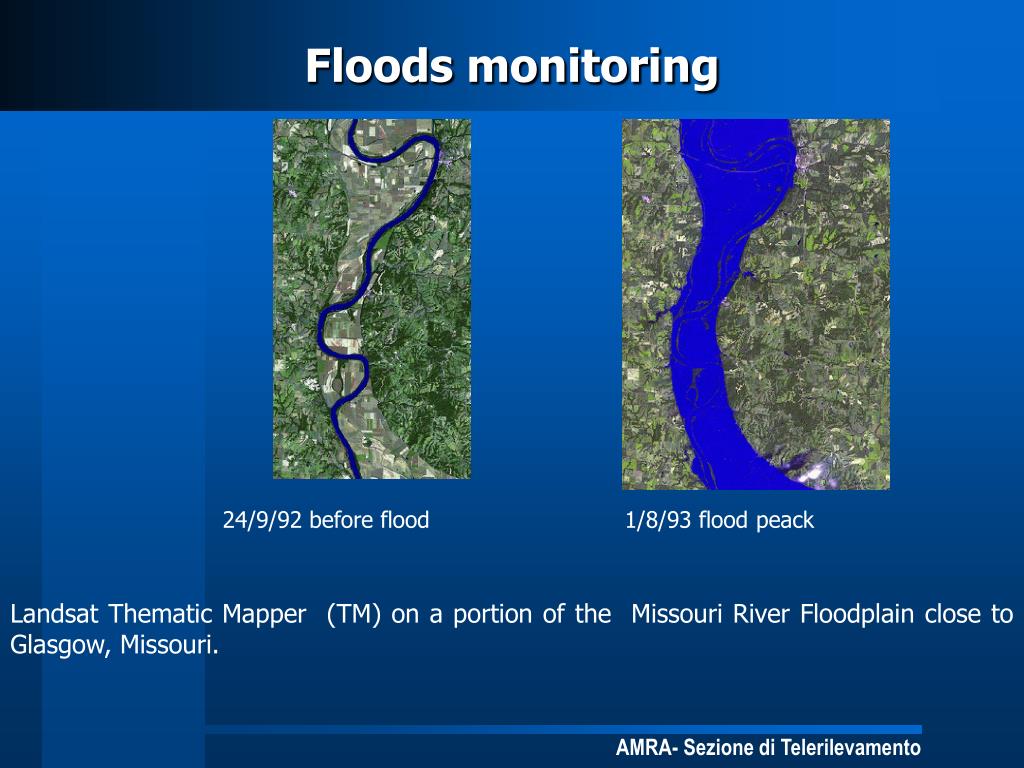 Floods monitoring

24/9/92 before flood

1/8/93 flood peack

Landsat Thematic Mapper (TM) on a portion of the Missouri River Floodplain close to Glasgow, Missouri.

AMRA- Sezione di Telerilevamento